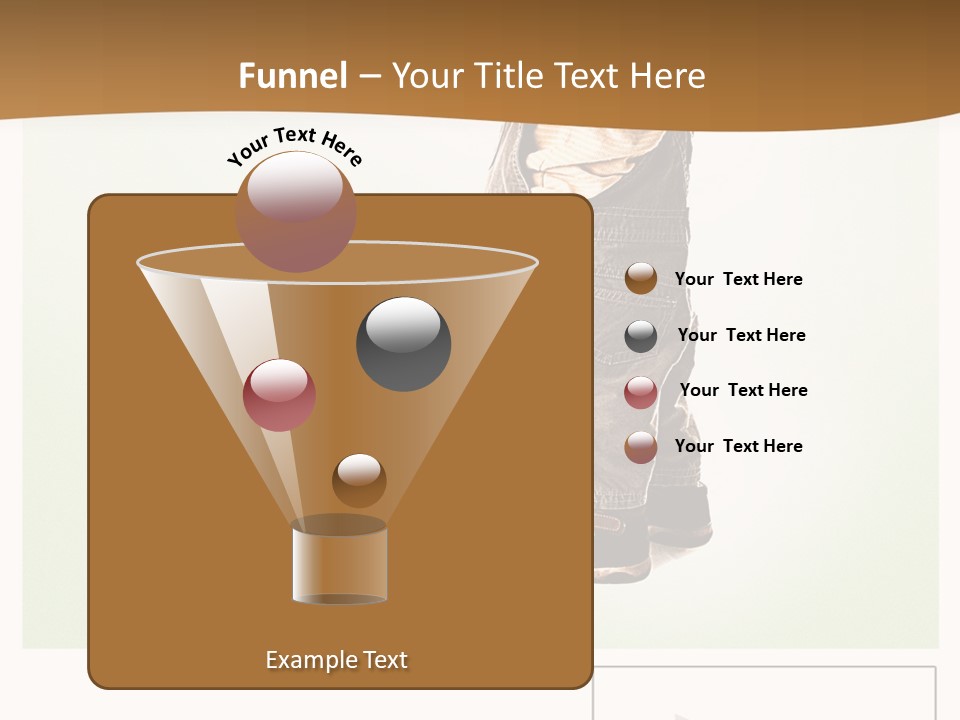 Funnel – Your Title Text Here

Your Text Here

Your Text Here

Your Text Here

Your Text Here

Your Text Here

Example Text